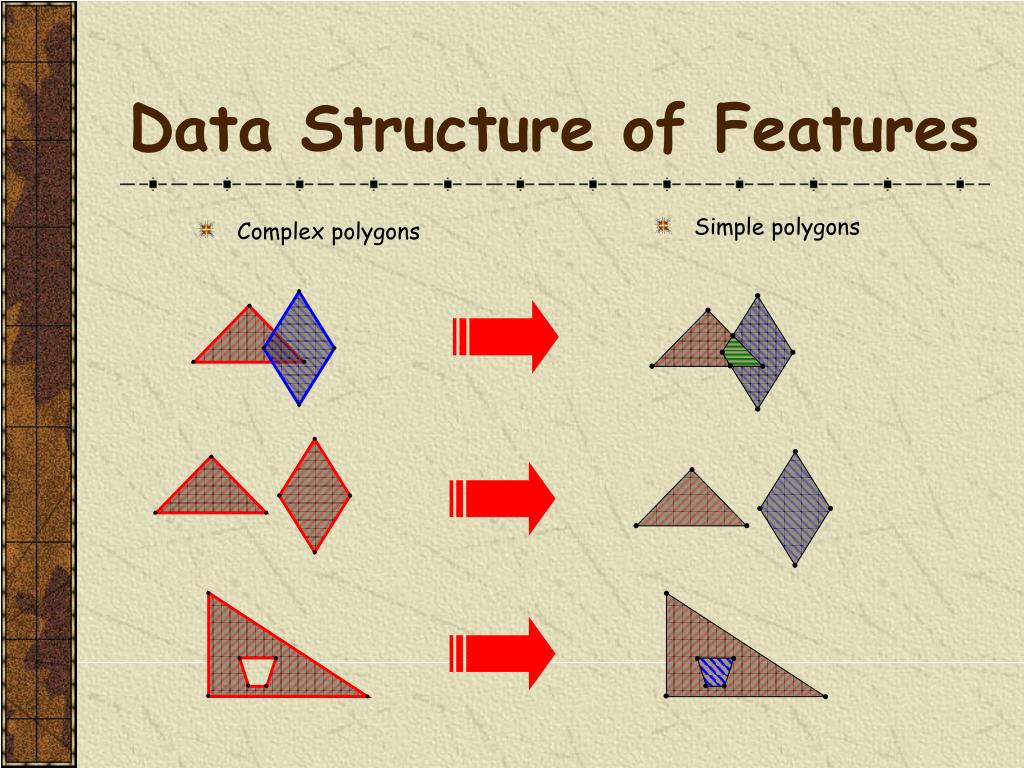 Data Structure of Features

Complex polygons

Simple polygons